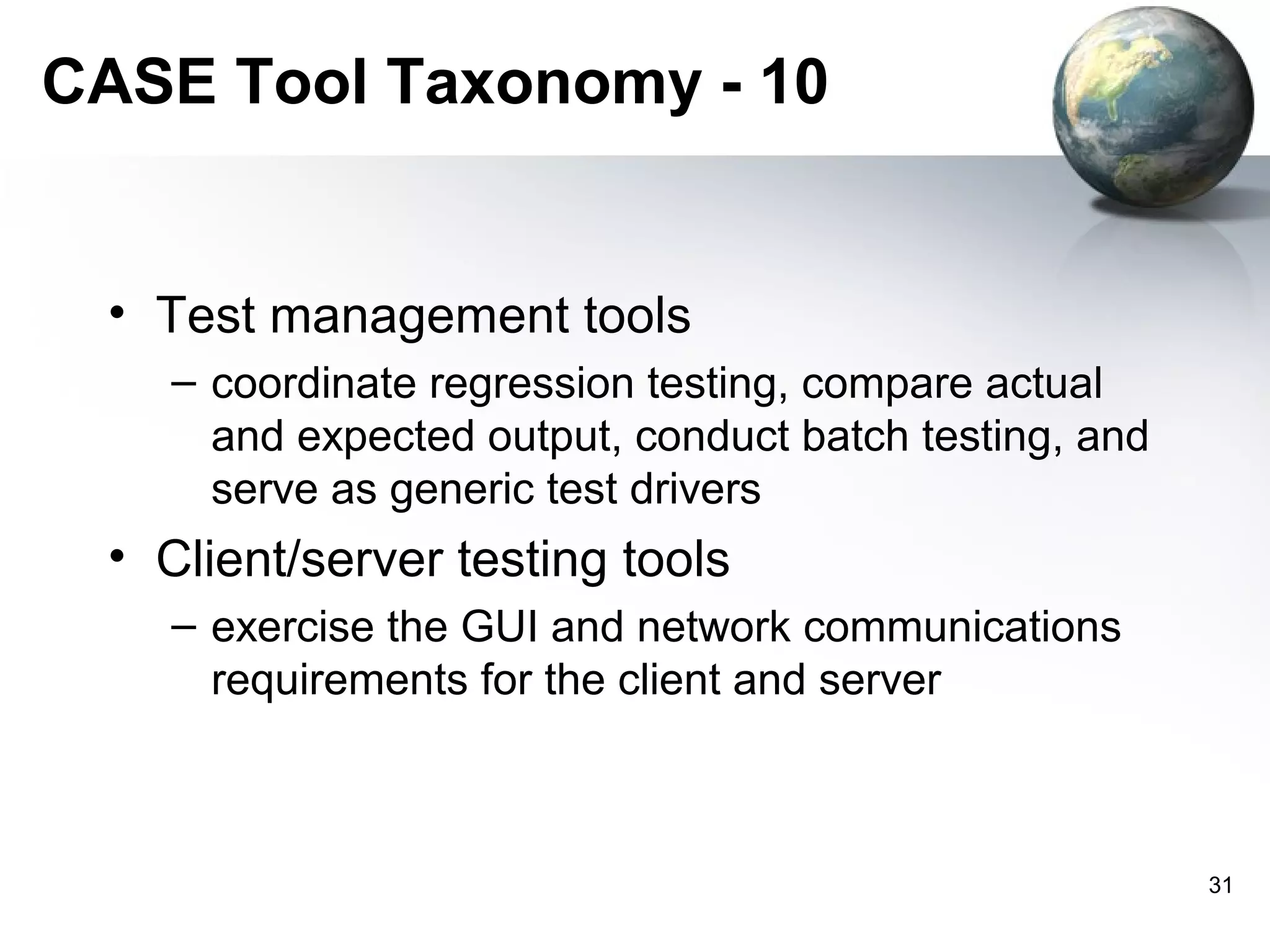 CASE Tool Taxonomy - 10

• Test management tools
– coordinate regression testing, compare actual and expected output, conduct batch testing, and serve as generic test drivers

• Client/server testing tools
– exercise the GUI and network communications requirements for the client and server

31